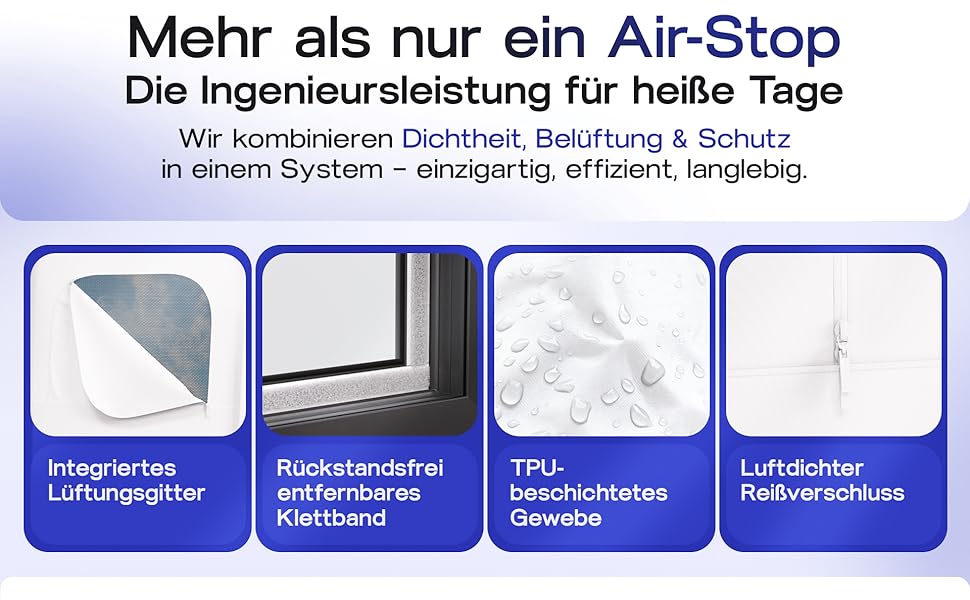 Mehr als nur ein Air-Stop
Die Ingenieursleistung für heiße Tage

Wir kombinieren Dichtheit, Belüftung & Schutz in einem System – einzigartig, effizient, langlebig.

Integriertes Lüftungsgitter

Rückstandsfrei entfernbares Klettband

TPU-beschichtetes Gewebe

Luftdichter Reißverschluss